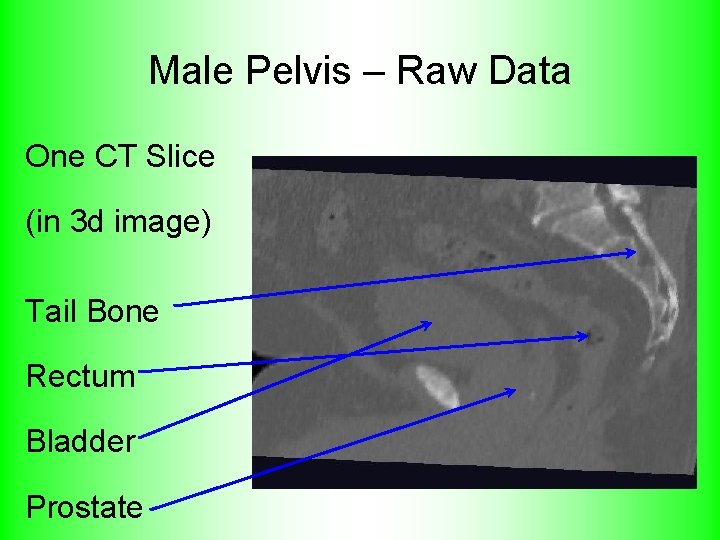 Male Pelvis – Raw Data

One CT Slice

(in 3d image)

Tail Bone

Rectum

Bladder

Prostate